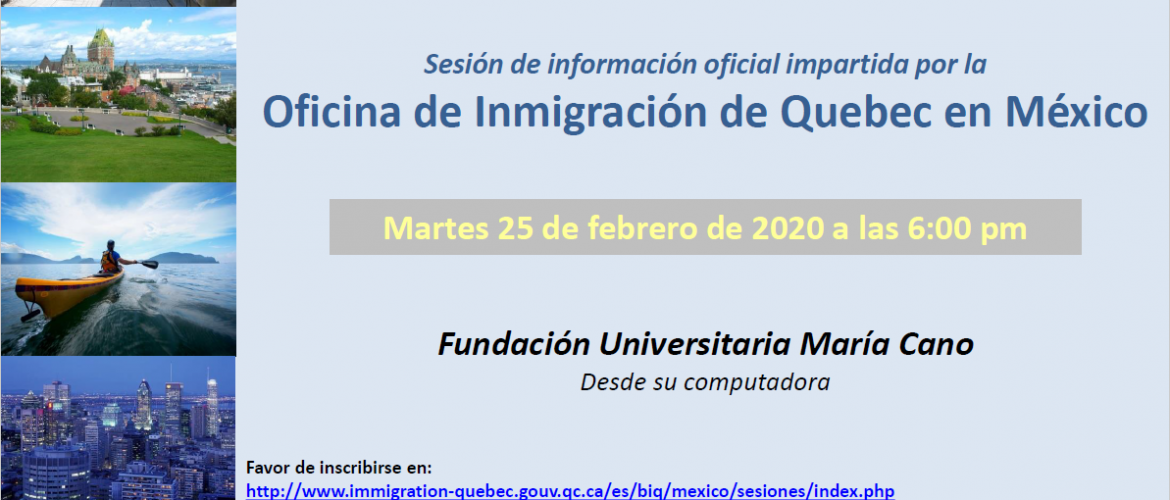 Sesión de información oficial impartida por la

Oficina de Inmigración de Quebec en México

Martes 25 de febrero de 2020 a las 6:00 pm

Fundación Universitaria María Cano

Desde su computadora

Favor de inscribirse en:
http://www.immigration-quebec.gouv.qc.ca/es/biq/mexico/sesiones/index.php